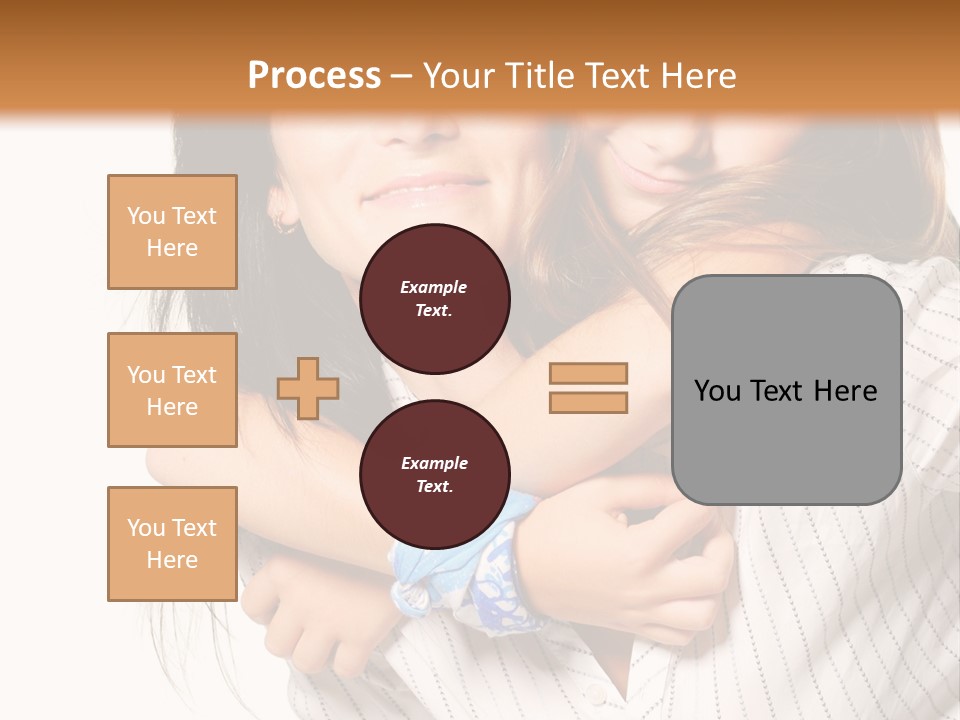 Process – Your Title Text Here

You Text Here

You Text Here

You Text Here

Example Text.

Example Text.

You Text Here